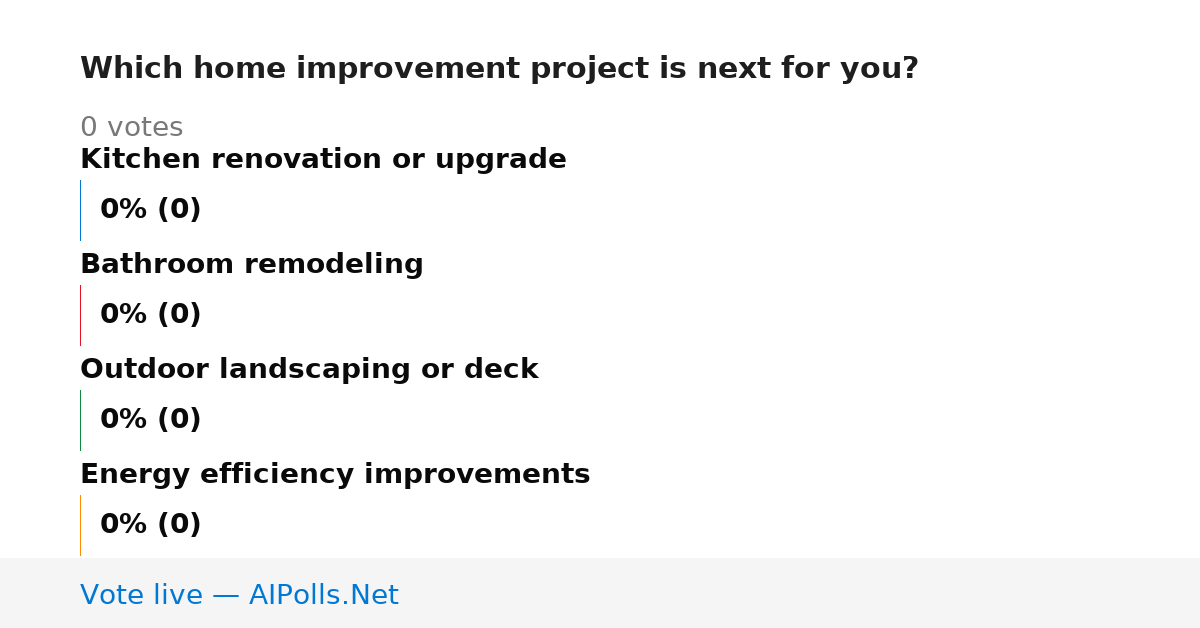 Which home improvement project is next for you?

0 votes

Kitchen renovation or upgrade

0% (0)

Bathroom remodeling

0% (0)

Outdoor landscaping or deck

0% (0)

Energy efficiency improvements

0% (0)

Vote live — AIPolls.Net